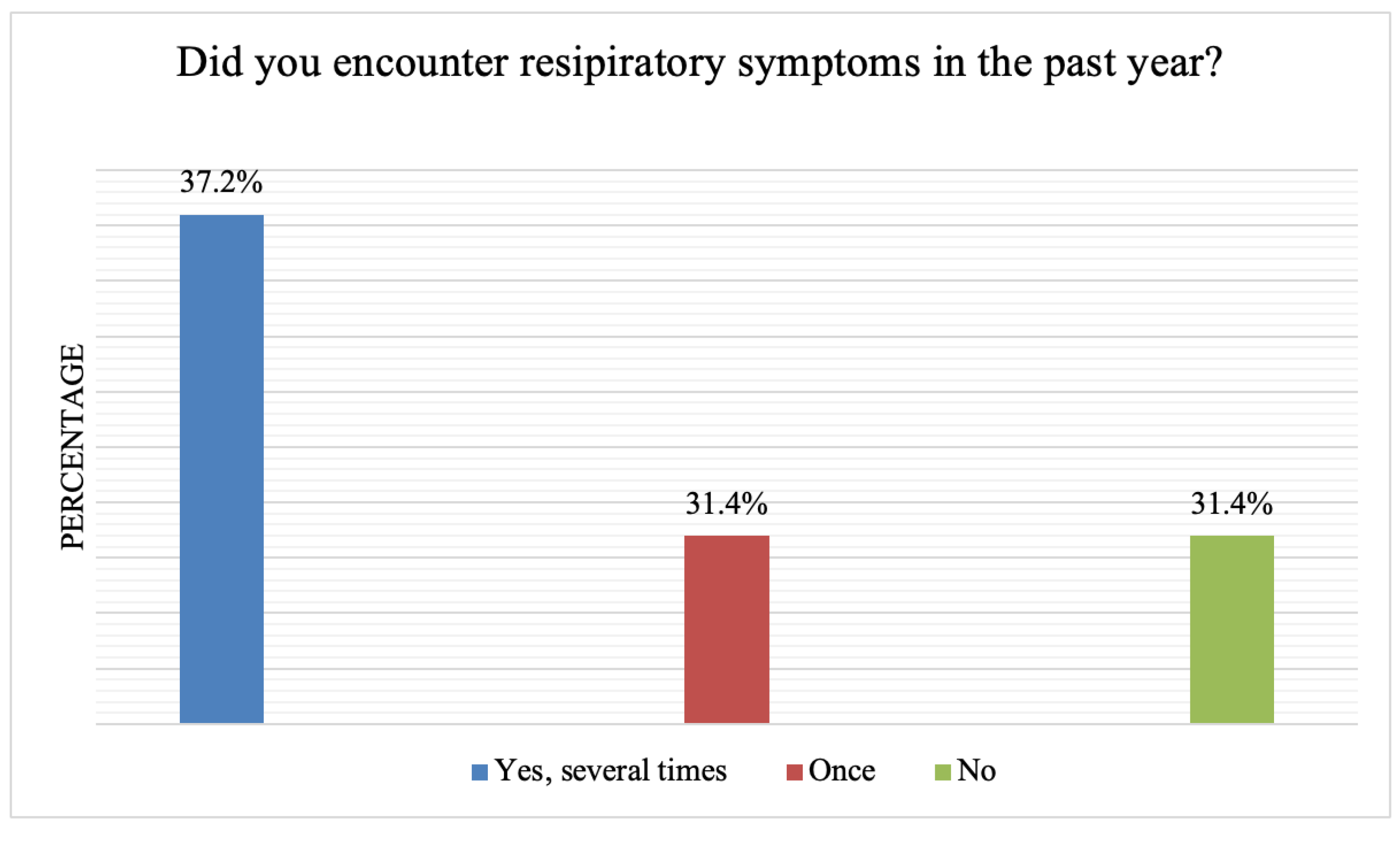 Did you encounter resipiratory symptoms in the past year?

PERCENTAGE

37.2%

31.4%

31.4%

Yes, several times
Once
No